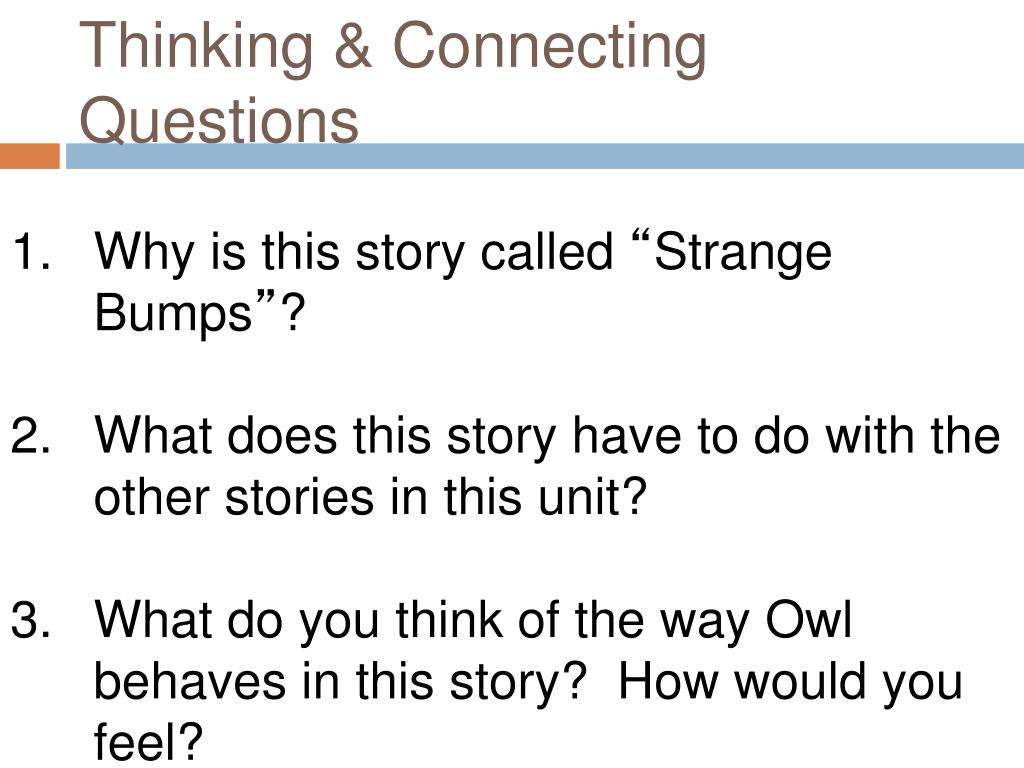 Thinking & Connecting Questions

1. Why is this story called “Strange Bumps”?

2. What does this story have to do with the other stories in this unit?

3. What do you think of the way Owl behaves in this story? How would you feel?